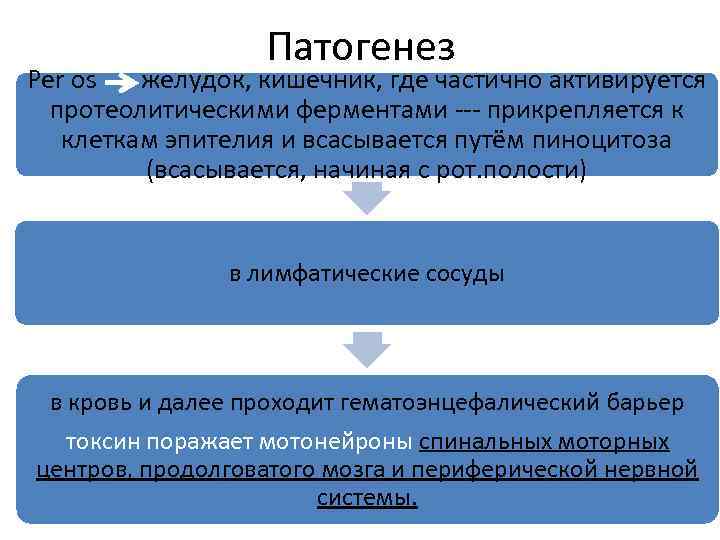 Патогенез

Per os → желудок, кишечник, где частично активируется протеолитическими ферментами --- прикрепляется к клеткам эпителия и всасывается путём пиноцитоза (всасывается, начиная с рот.полости)

в лимфатические сосуды

в кровь и далее проходит гематоэнцефалический барьер

токсин поражает мотонейроны спинальных моторных центров, продолговатого мозга и периферической нервной системы.